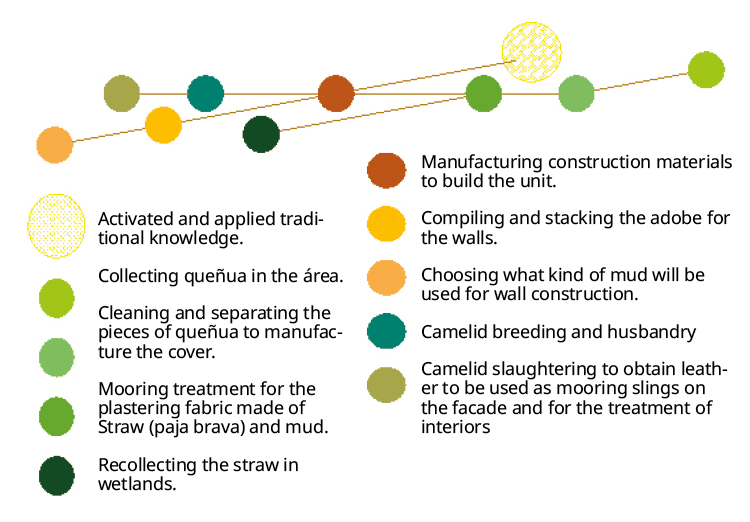 Activated and applied traditional knowledge.

Collecting queñua in the área.

Cleaning and separating the pieces of queñua to manufacture the cover.

Mooring treatment for the plastering fabric made of Straw (paja brava) and mud.

Recollecting the straw in wetlands.

Manufacturing construction materials to build the unit.

Compiling and stacking the adobe for the walls.

Choosing what kind of mud will be used for wall construction.

Camelid breeding and husbandry

Camelid slaughtering to obtain leather to be used as mooring slings on the facade and for the treatment of interiors